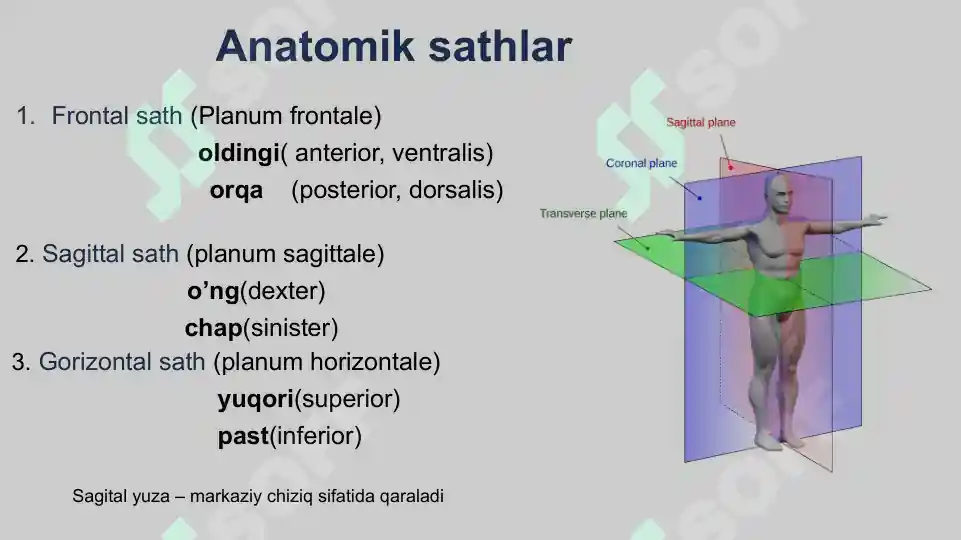 Anatomik sathlar

1. Frontal sath (Planum frontale)
oldingi( anterior, ventralis)
orqa (posterior, dorsalis)

2. Sagittal sath (planum sagittale)
o'ng(dexter)
chap(sinister)

3. Gorizontal sath (planum horizontale)
yuqori(superior)
past(inferior)

Sagital yuza – markaziy chiziq sifatida qaraladi

Sagittal plane
Coronal plane
Transverse plane